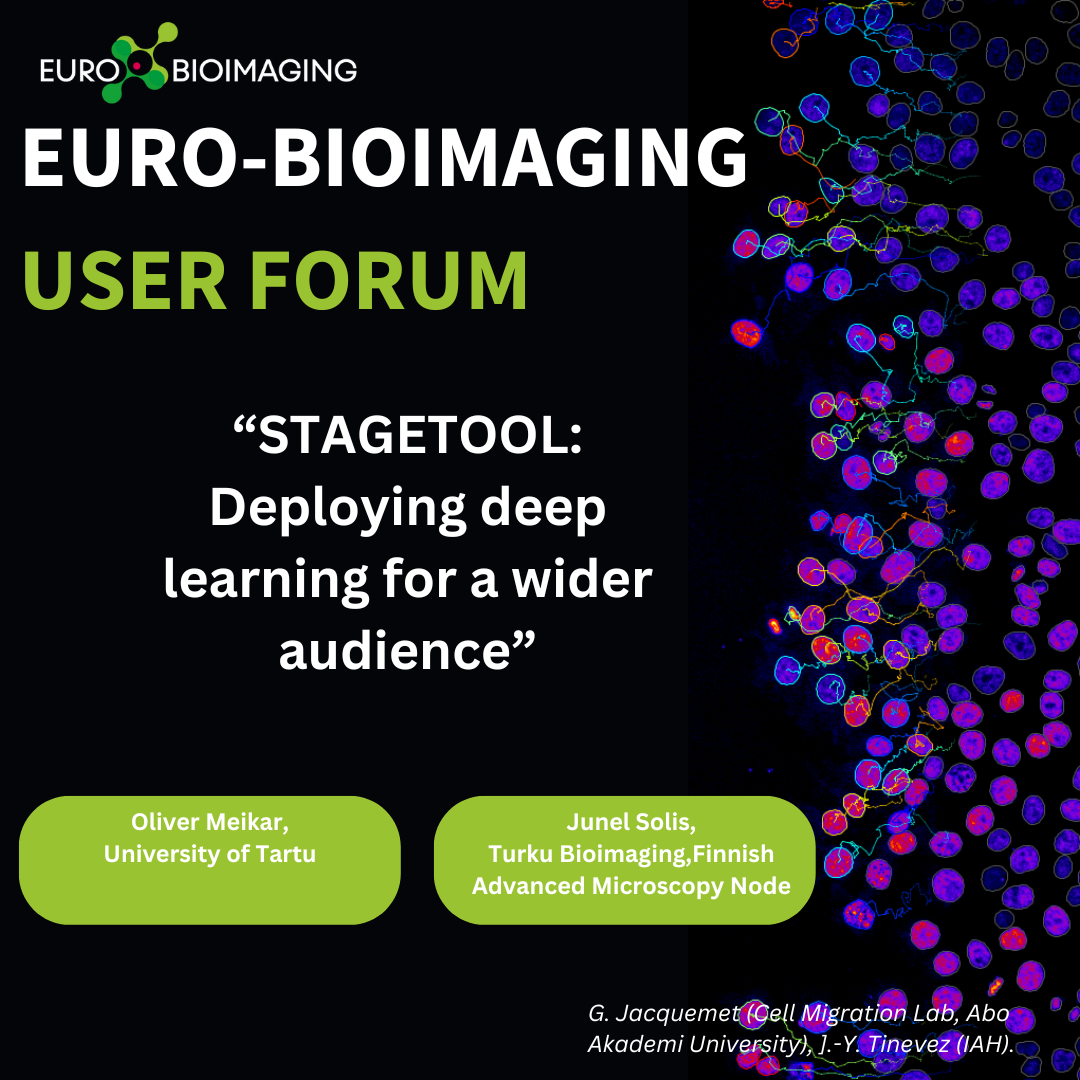 EURO BIOIMAGING

EURO-BIOIMAGING

USER FORUM

“STAGETOOL: Deploying deep learning for a wider audience”

Oliver Meikar, University of Tartu

Junel Solis, Turku Bioimaging,Finnish Advanced Microscopy Node

G. Jacquemet (Cell Migration Lab, Abo Akademi University), J.-Y. Tinevez (IAH).